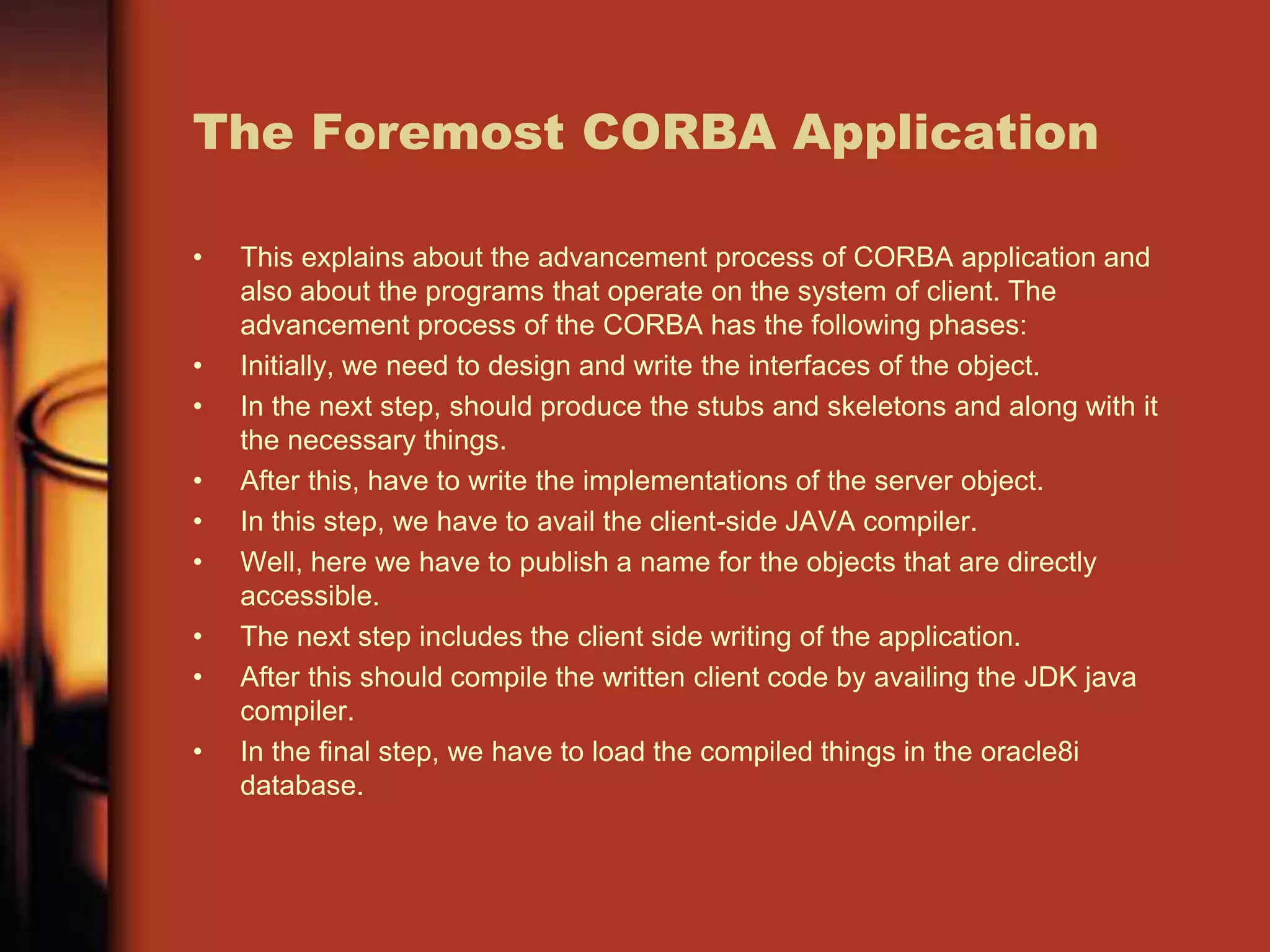 The Foremost CORBA Application

• This explains about the advancement process of CORBA application and also about the programs that operate on the system of client. The advancement process of the CORBA has the following phases:
• Initially, we need to design and write the interfaces of the object.
• In the next step, should produce the stubs and skeletons and along with it the necessary things.
• After this, have to write the implementations of the server object.
• In this step, we have to avail the client-side JAVA compiler.
• Well, here we have to publish a name for the objects that are directly accessible.
• The next step includes the client side writing of the application.
• After this should compile the written client code by availing the JDK java compiler.
• In the final step, we have to load the compiled things in the oracle8i database.